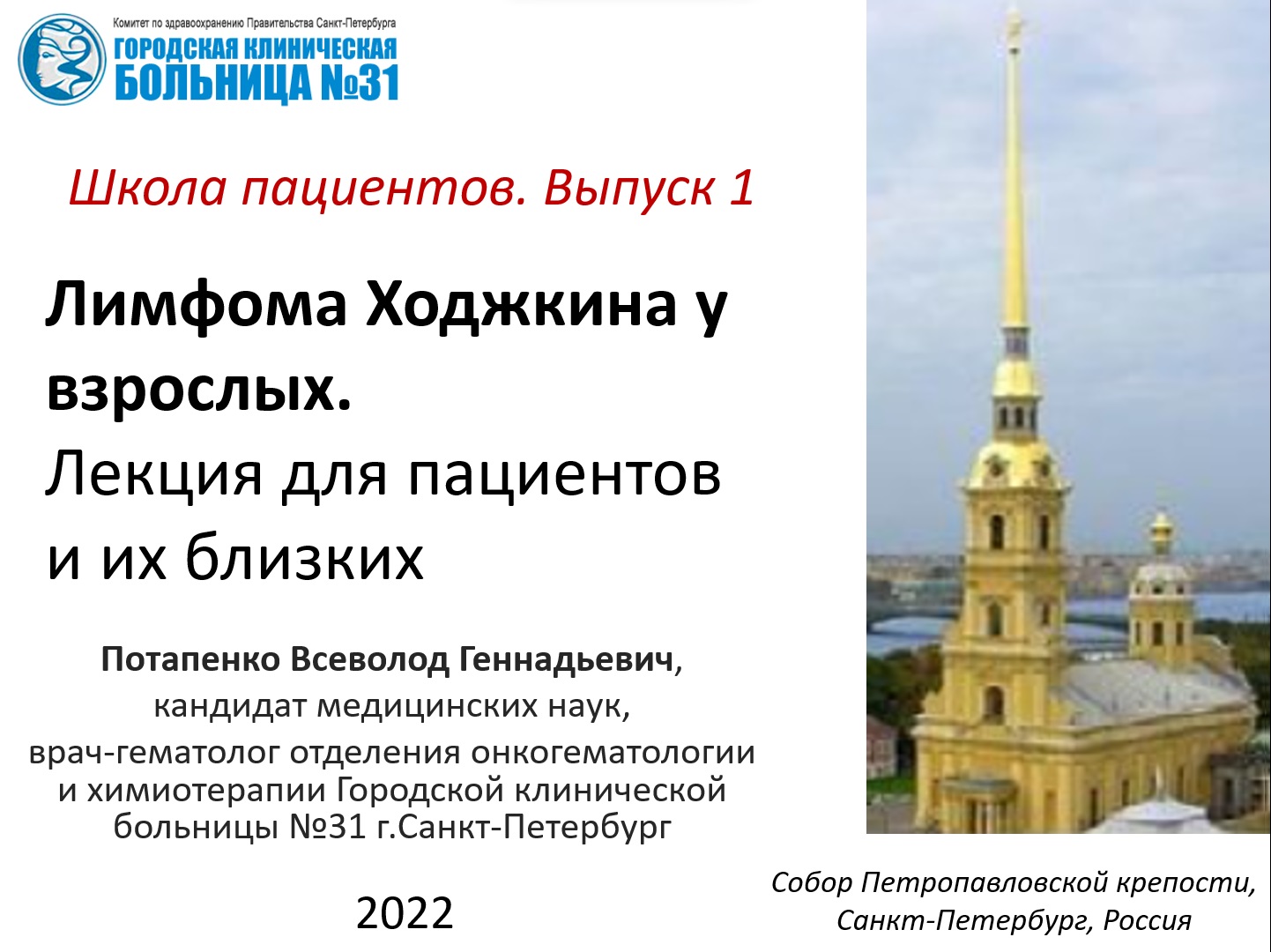 Комитет по здравоохранению Правительства Санкт-Петербурга
ГОРОДСКАЯ КЛИНИЧЕСКАЯ БОЛЬНИЦА №31

Школа пациентов. Выпуск 1

Лимфома Ходжкина у взрослых.
Лекция для пациентов и их близких

Потапенко Всеволод Геннадьевич,
кандидат медицинских наук,
врач-гематолог отделения онкогематологии и химиотерапии Городской клинической больницы №31 г.Санкт-Петербург

2022

Собор Петропавловской крепости,
Санкт-Петербург, Россия